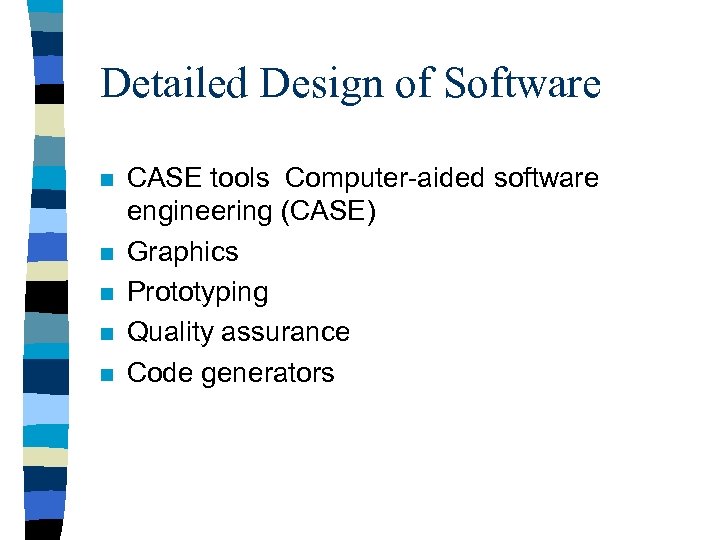 Detailed Design of Software

- CASE tools  Computer-aided software engineering (CASE)
- Graphics
- Prototyping
- Quality assurance
- Code generators